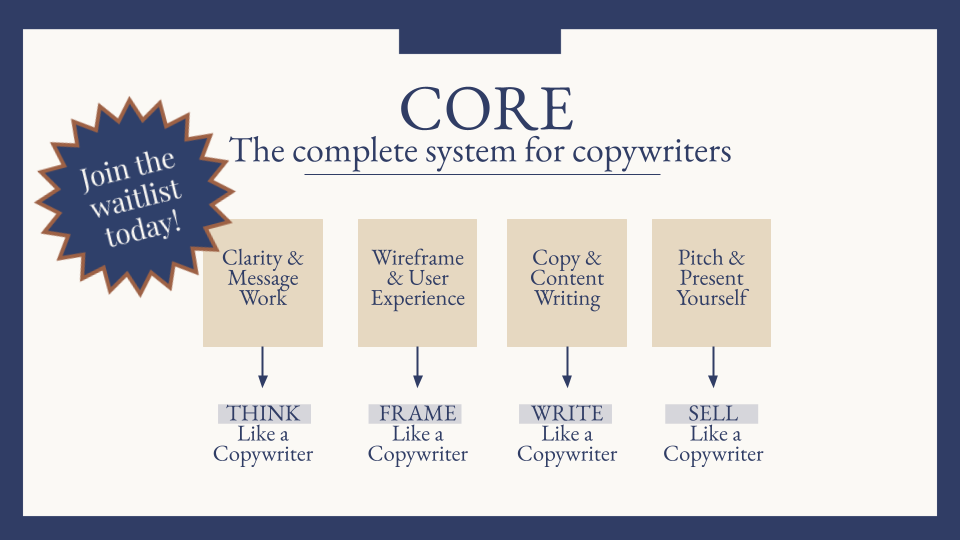 CORE
The complete system for copywriters

Join the waitlist today!

Clarity & Message Work

THINK Like a Copywriter

Wireframe & User Experience

FRAME Like a Copywriter

Copy & Content Writing

WRITE Like a Copywriter

Pitch & Present Yourself

SELL Like a Copywriter